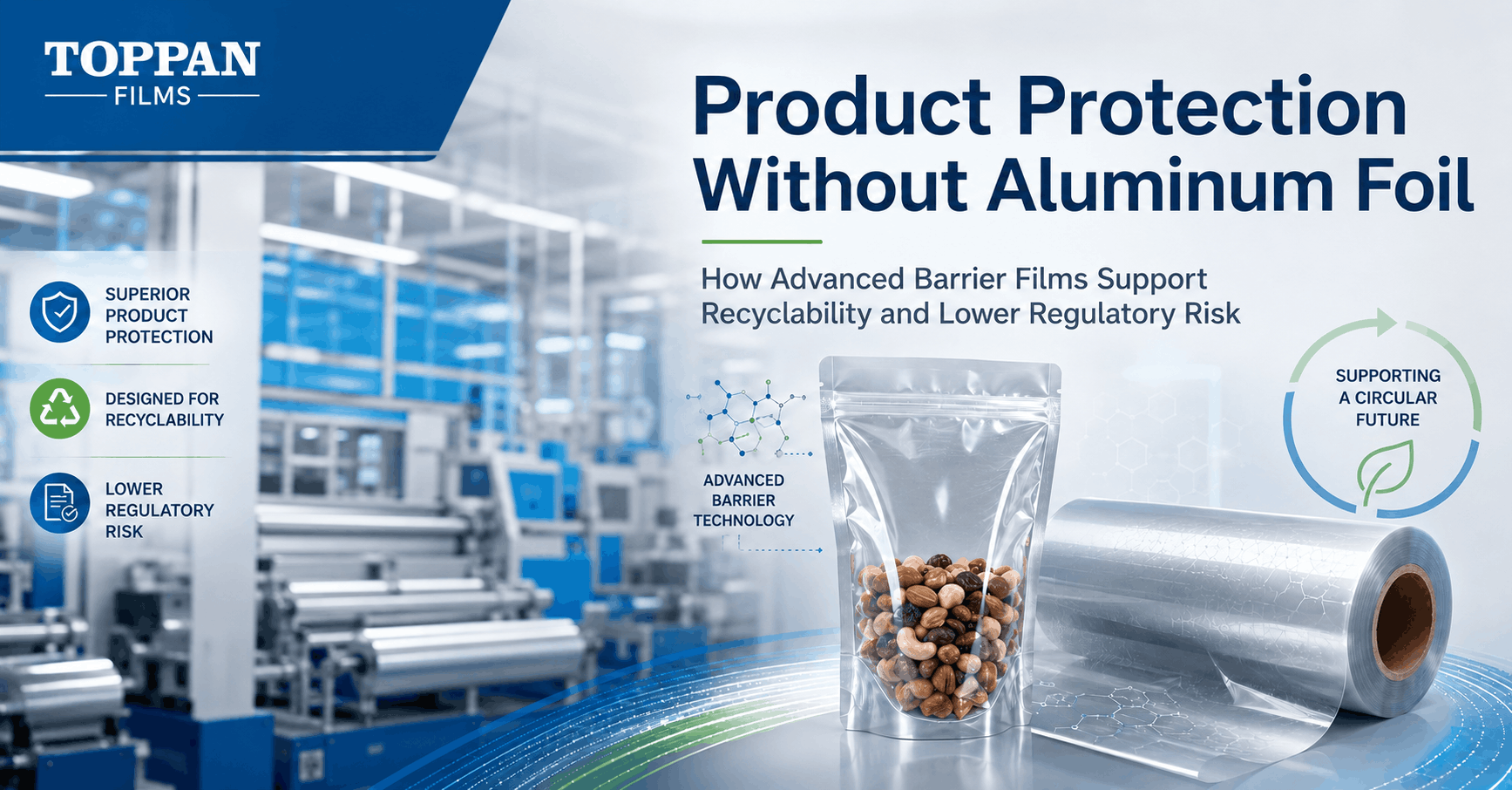 TOPPAN
FILMS

Product Protection Without Aluminum Foil

How Advanced Barrier Films Support Recyclability and Lower Regulatory Risk

SUPERIOR PRODUCT PROTECTION

DESIGNED FOR RECYCLABILITY

LOWER REGULATORY RISK

ADVANCED BARRIER TECHNOLOGY

SUPPORTING A CIRCULAR FUTURE